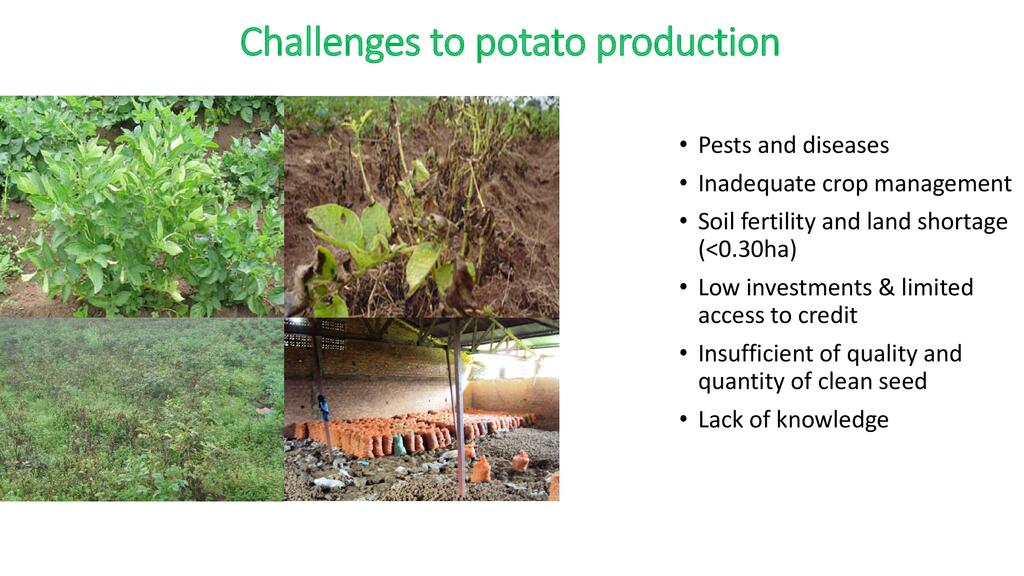 Challenges to potato production

• Pests and diseases
• Inadequate crop management
• Soil fertility and land shortage (<0.30ha)
• Low investments & limited access to credit
• Insufficient of quality and quantity of clean seed
• Lack of knowledge